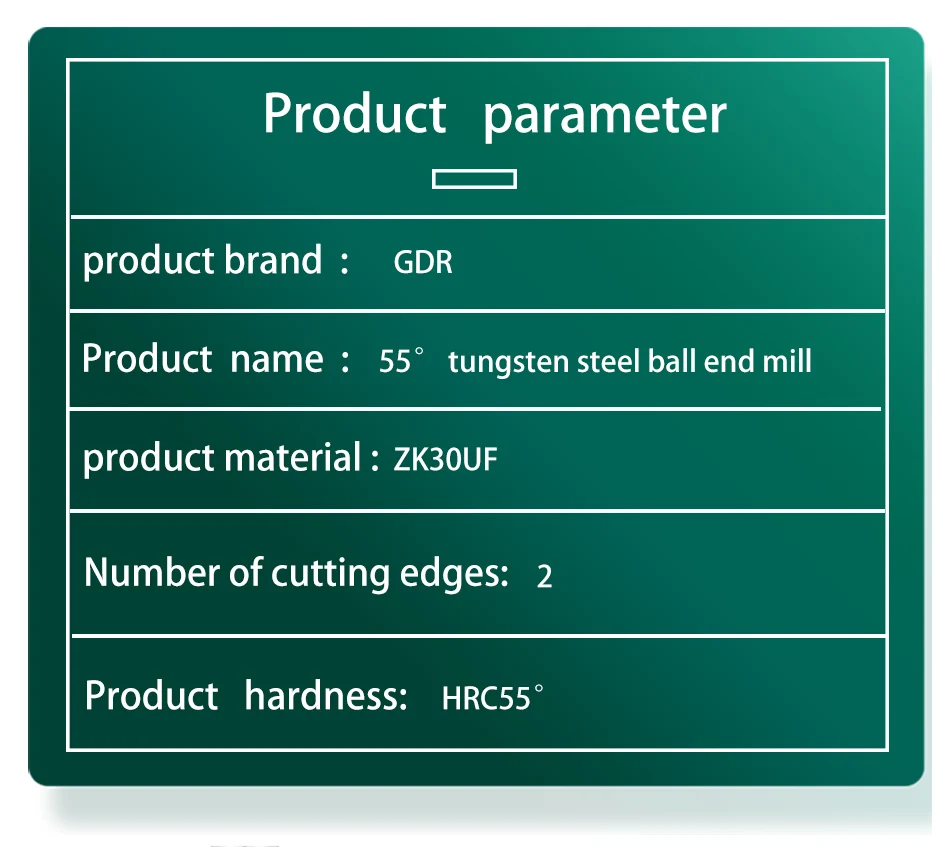 Product parameter

product brand : GDR

Product name : 55° tungsten steel ball end mill

product material : ZK30UF

Number of cutting edges: 2

Product hardness: HRC55°